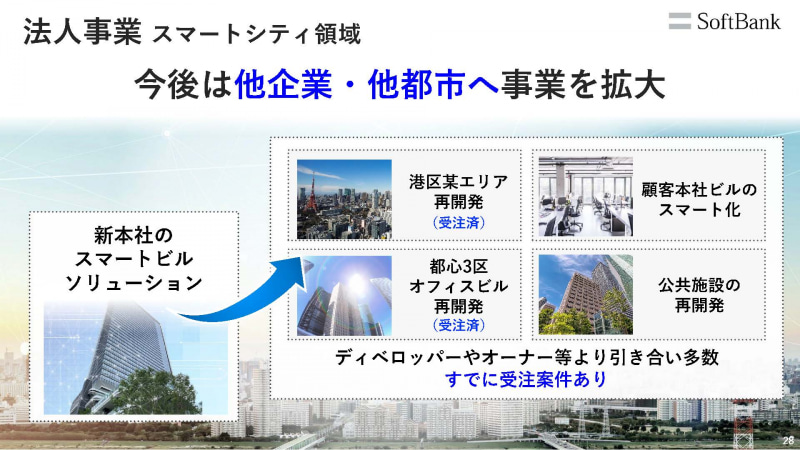 法人事業 スマートシティ領域

SoftBank

今後は他企業・他都市へ事業を拡大

新本社の
スマートビル
ソリューション

港区某エリア
再開発
（受注済）

顧客本社ビルの
スマート化

都心3区
オフィスビル
再開発
（受注済）

公共施設の
再開発

ディベロッパーやオーナー等より引き合い多数
すでに受注案件あり

28